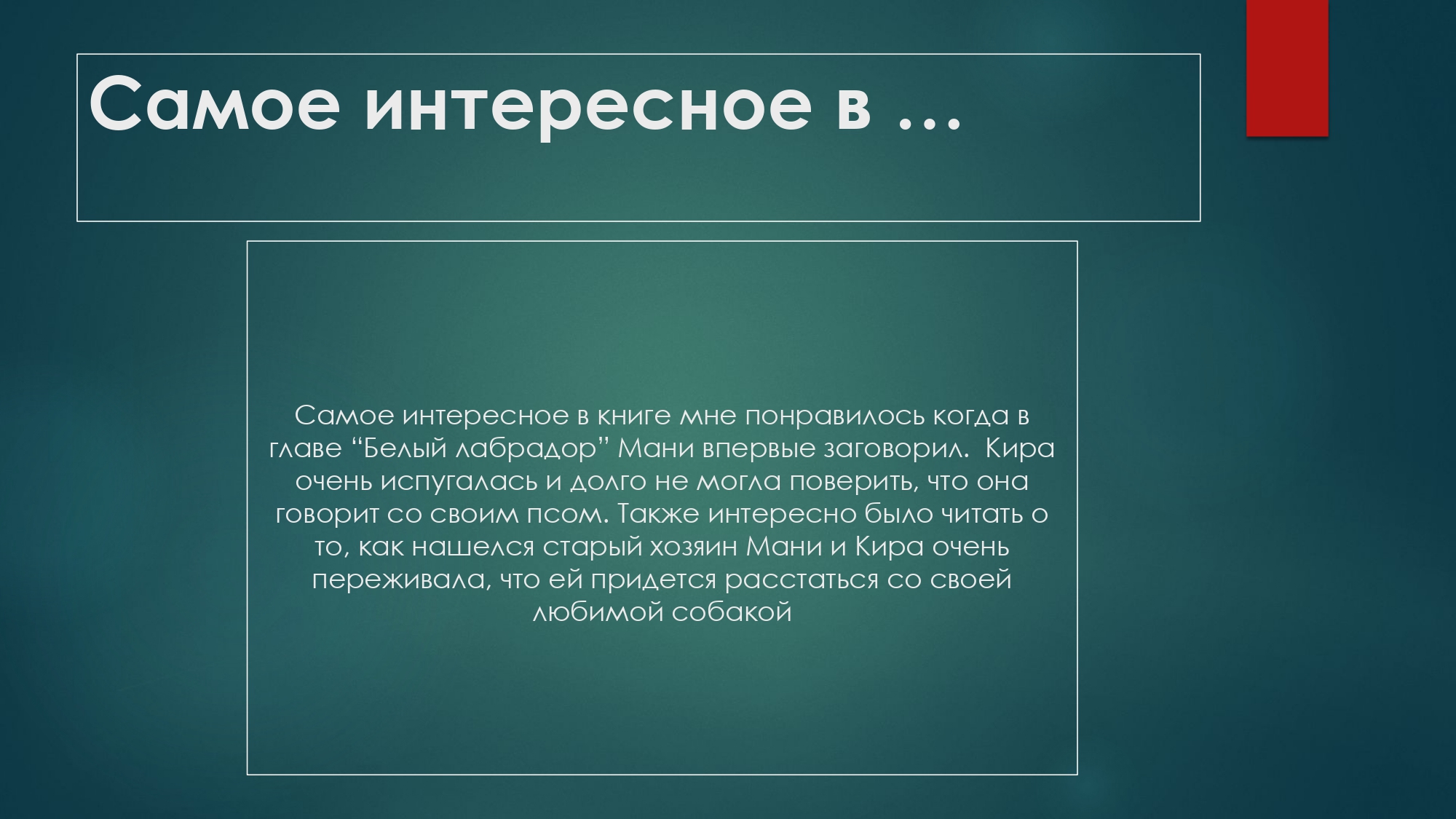 Самое интересное в …

Самое интересное в книге мне понравилось когда в главе “Белый лабрадор” Мани впервые заговорил. Кира очень испугалась и долго не могла поверить, что она говорит со своим псом. Также интересно было читать о то, как нашелся старый хозяин Мани и Кира очень переживала, что ей придется расстаться со своей любимой собакой